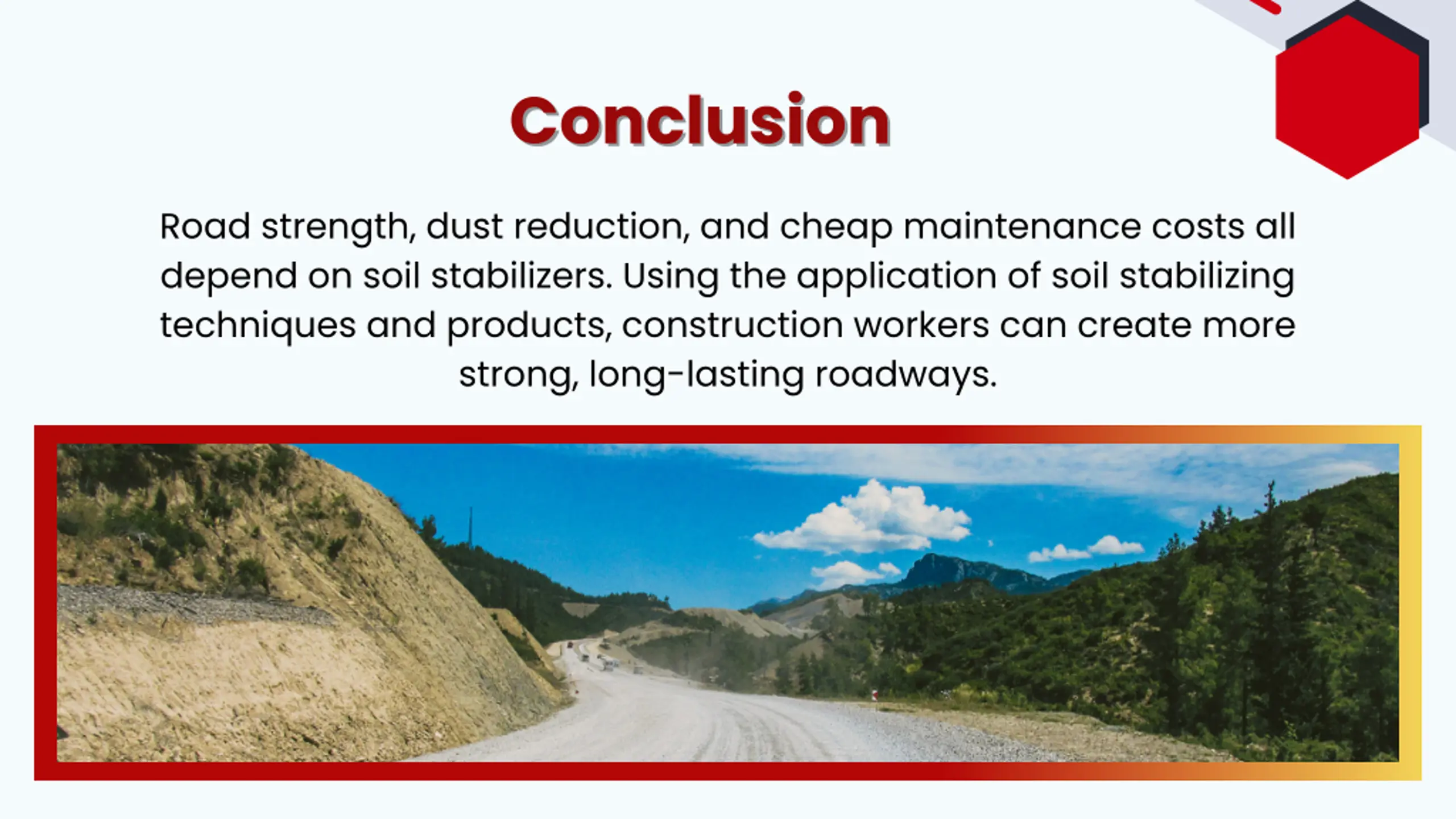 Conclusion

Road strength, dust reduction, and cheap maintenance costs all depend on soil stabilizers. Using the application of soil stabilizing techniques and products, construction workers can create more strong, long-lasting roadways.